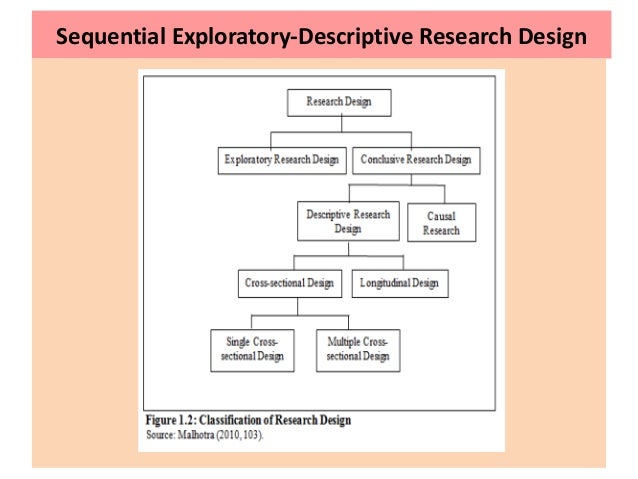 Sequential Exploratory-Descriptive Research Design

Research Design

Exploratory Research Design

Conclusive Research Design

Descriptive Research Design

Causal Research

Cross-sectional Design

Longitudinal Design

Single Cross-sectional Design

Multiple Cross-sectional Design

Figure 1.2: Classification of Research Design
Source: Malhotra (2010, 103).